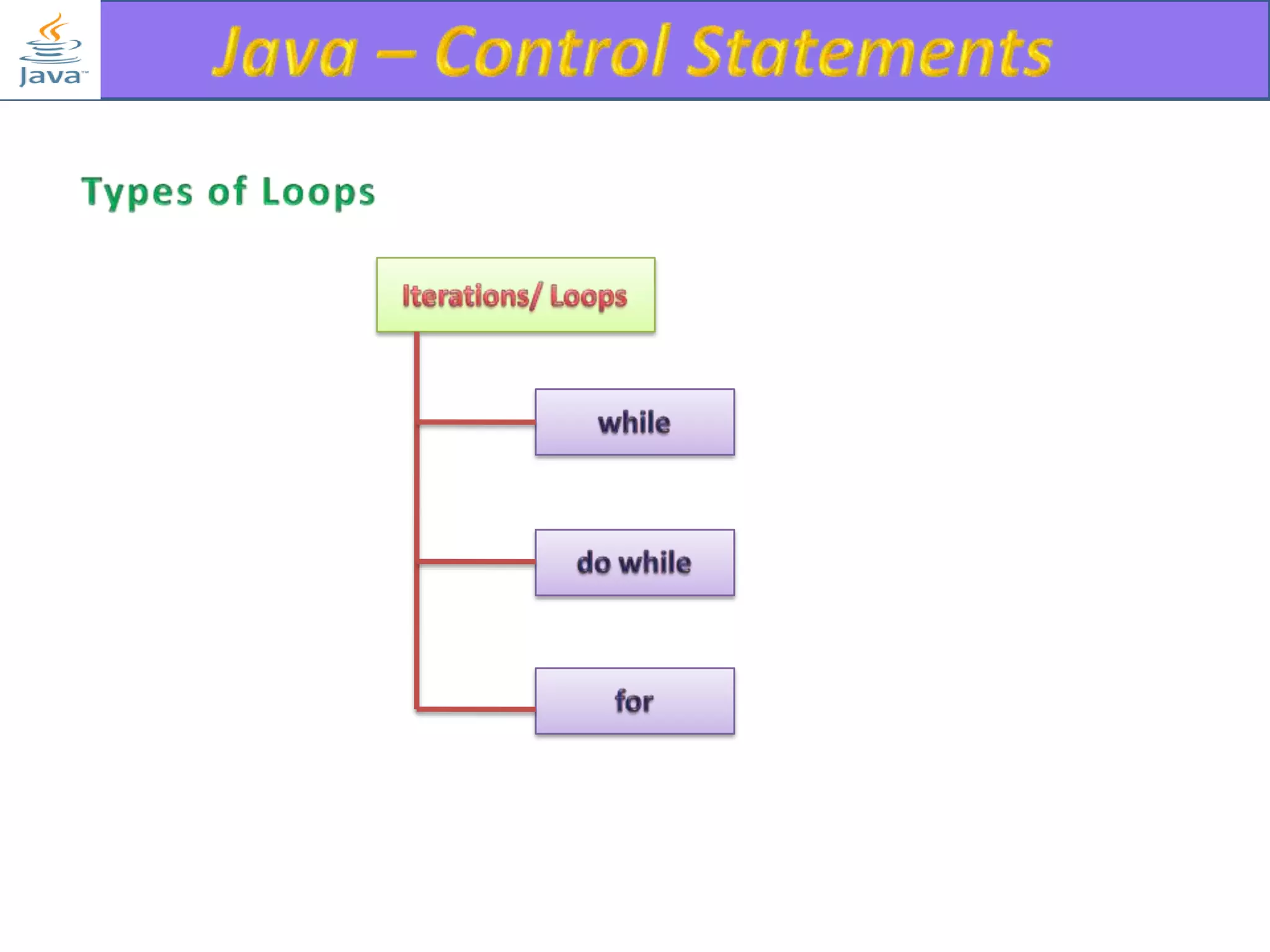 Java™

Java – Control Statements

Types of Loops

Iterations/ Loops

while

do while

for